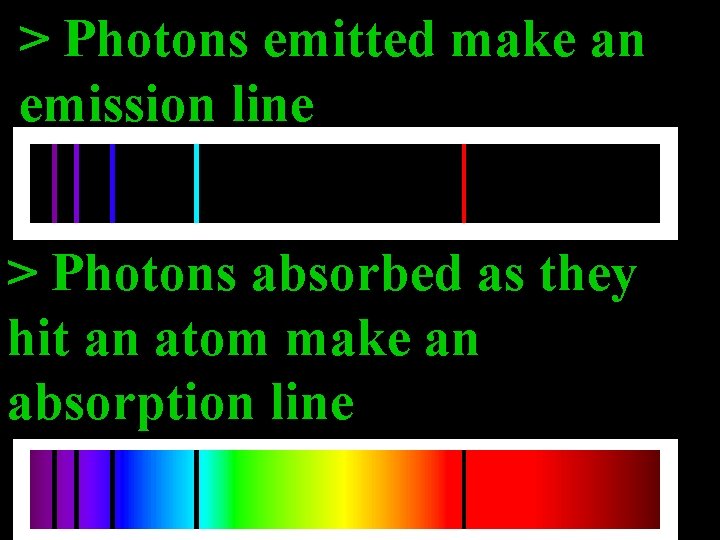 > Photons emitted make an emission line

> Photons absorbed as they hit an atom make an absorption line